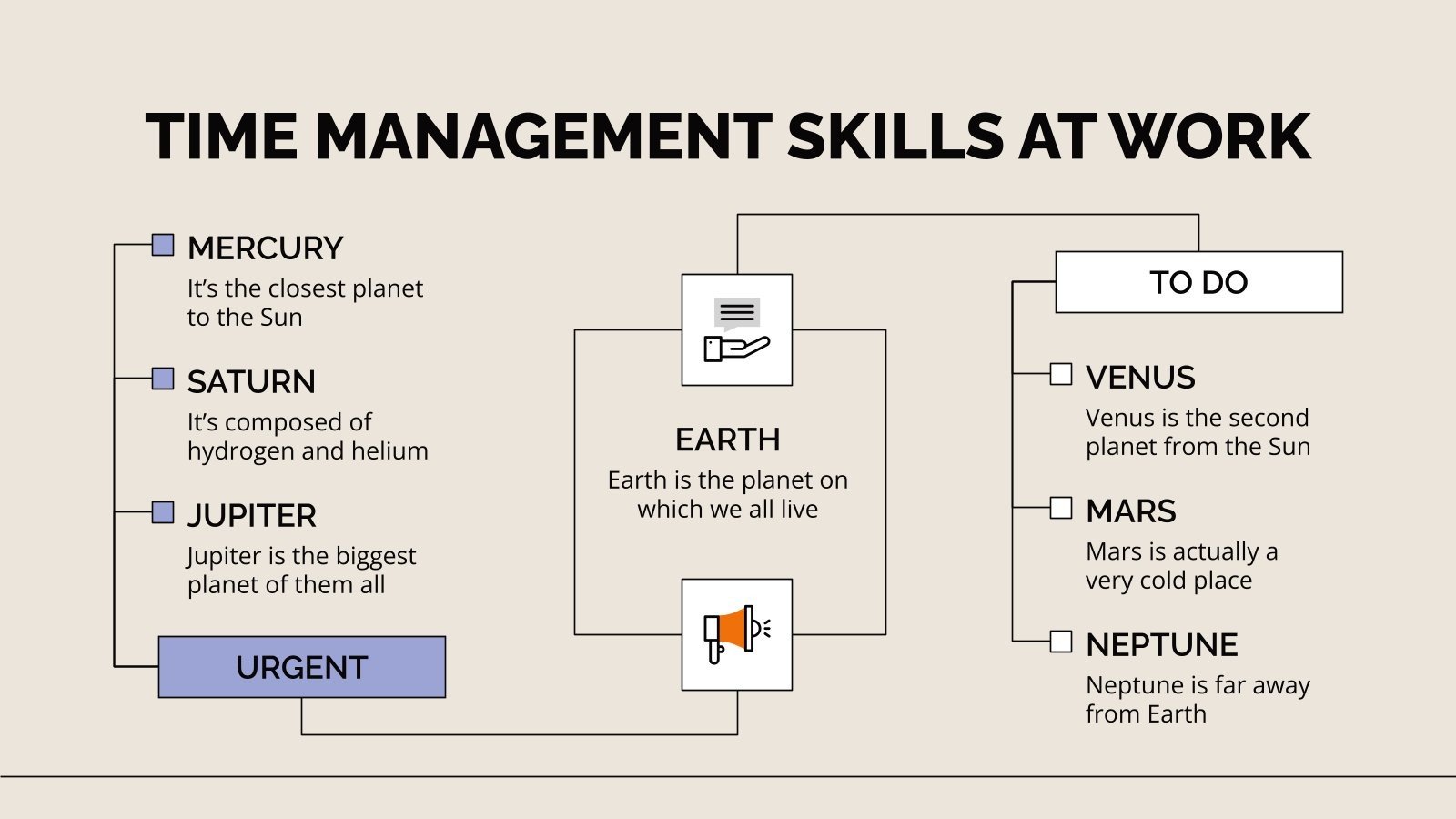 TIME MANAGEMENT SKILLS AT WORK

MERCURY
It's the closest planet to the Sun

SATURN
It's composed of hydrogen and helium

JUPITER
Jupiter is the biggest planet of them all

URGENT

EARTH
Earth is the planet on which we all live

TO DO

VENUS
Venus is the second planet from the Sun

MARS
Mars is actually a very cold place

NEPTUNE
Neptune is far away from Earth